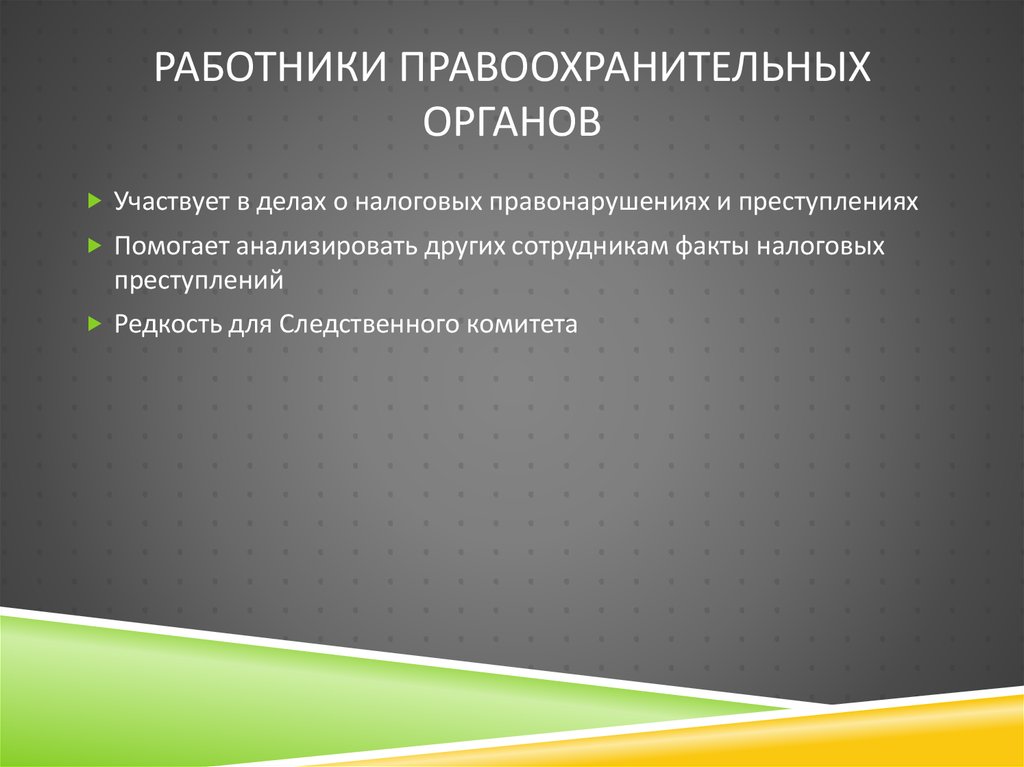 РАБОТНИКИ ПРАВООХРАНИТЕЛЬНЫХ ОРГАНОВ

Участвует в делах о налоговых правонарушениях и преступлениях

Помогает анализировать других сотрудникам факты налоговых преступлений

Редкость для Следственного комитета